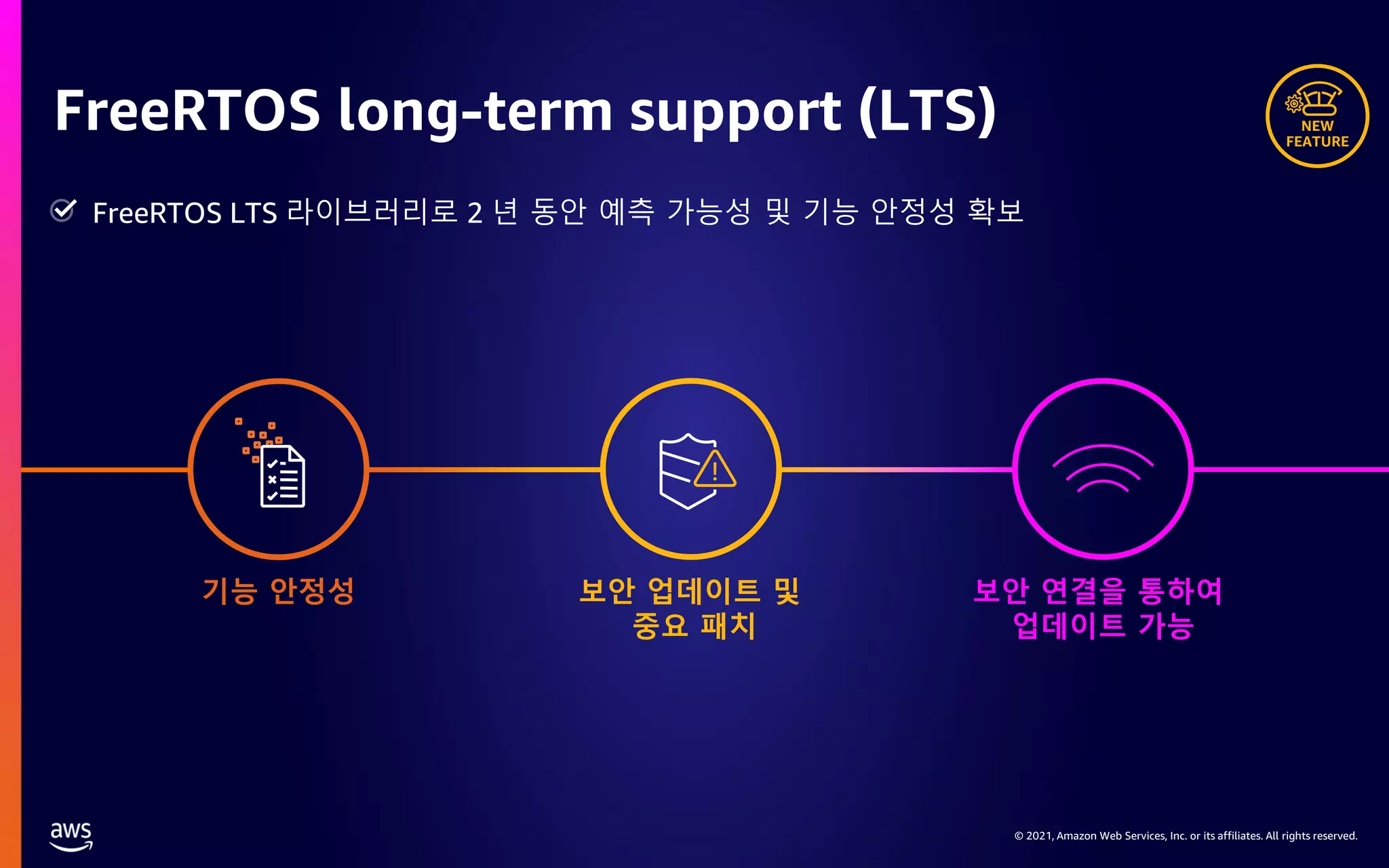 FreeRTOS long-term support (LTS)

NEW FEATURE

FreeRTOS LTS 라이브러리로 2 년 동안 예측 가능성 및 기능 안정성 확보

기능 안정성

보안 업데이트 및 중요 패치

보안 연결을 통하여 업데이트 가능

aws

© 2021, Amazon Web Services, Inc. or its affiliates. All rights reserved.